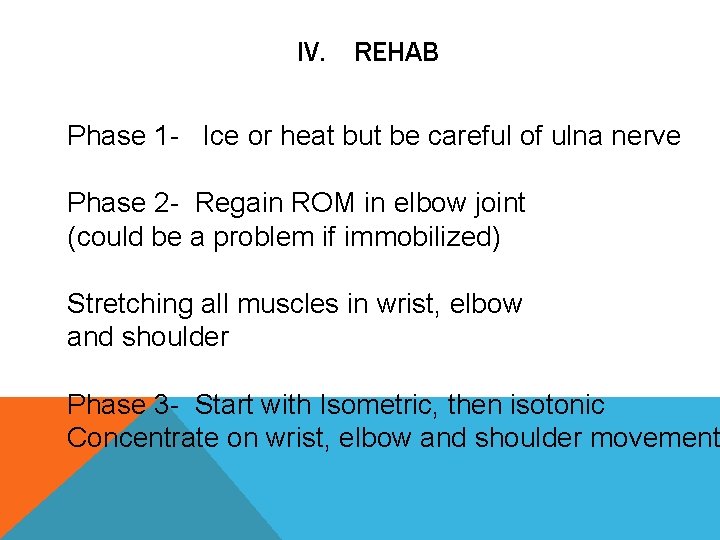 IV. REHAB

Phase 1- Ice or heat but be careful of ulna nerve

Phase 2- Regain ROM in elbow joint (could be a problem if immobilized)

Stretching all muscles in wrist, elbow and shoulder

Phase 3- Start with Isometric, then isotonic Concentrate on wrist, elbow and shoulder movement